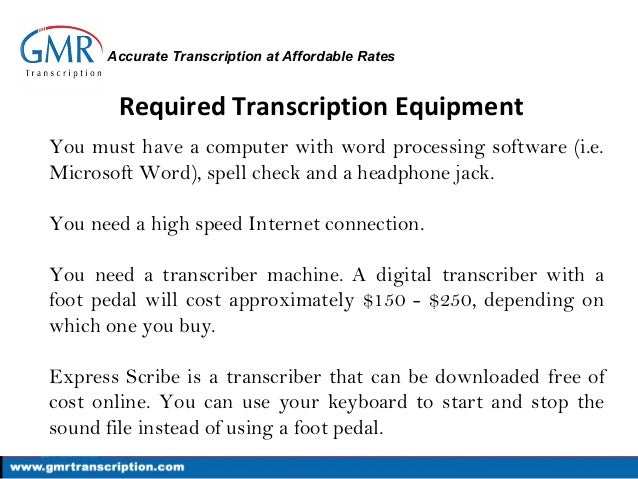 GMR
Transcription
Accurate Transcription at Affordable Rates

Required Transcription Equipment

You must have a computer with word processing software (i.e. Microsoft Word), spell check and a headphone jack.

You need a high speed Internet connection.

You need a transcriber machine. A digital transcriber with a foot pedal will cost approximately \$150 - \$250, depending on which one you buy.

Express Scribe is a transcriber that can be downloaded free of cost online. You can use your keyboard to start and stop the sound file instead of using a foot pedal.

www.gmrtranscription.com